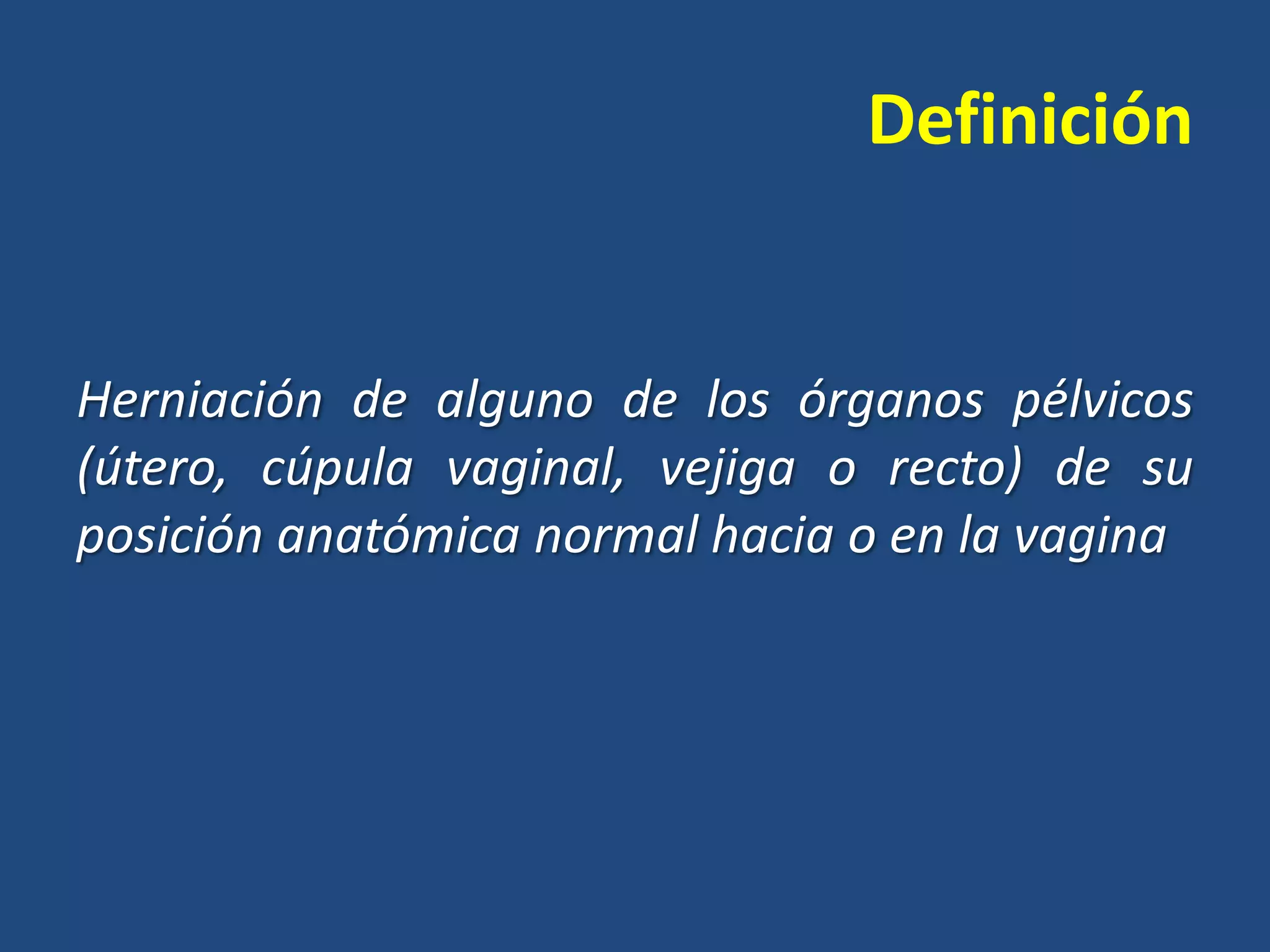 Definición

Herniación de alguno de los órganos pélvicos (útero, cúpula vaginal, vejiga o recto) de su posición anatómica normal hacia o en la vagina